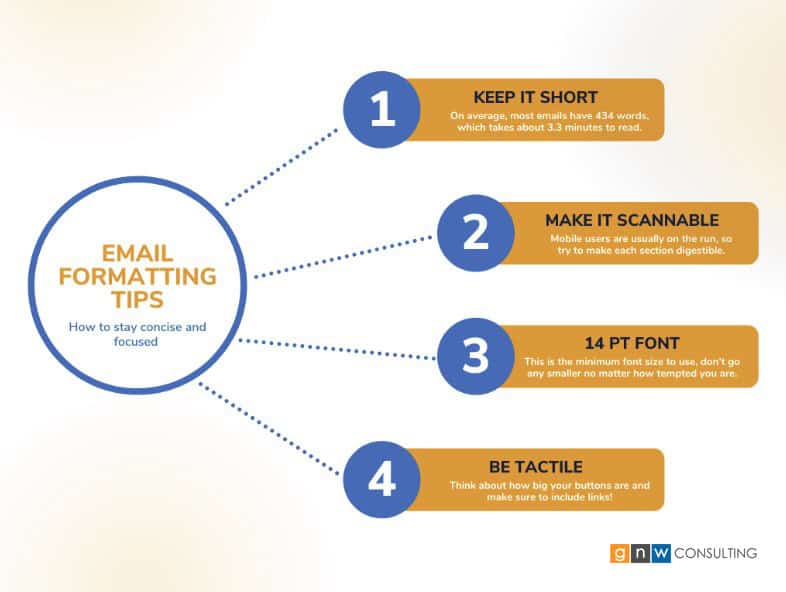 EMAIL FORMATTING TIPS

How to stay concise and focused

1
KEEP IT SHORT
On average, most emails have 434 words, which takes about 3.3 minutes to read.

2
MAKE IT SCANNABLE
Mobile users are usually on the run, so try to make each section digestible.

3
14 PT FONT
This is the minimum font size to use, don't go any smaller no matter how tempted you are.

4
BE TACTILE
Think about how big your buttons are and make sure to include links!

g n w CONSULTING